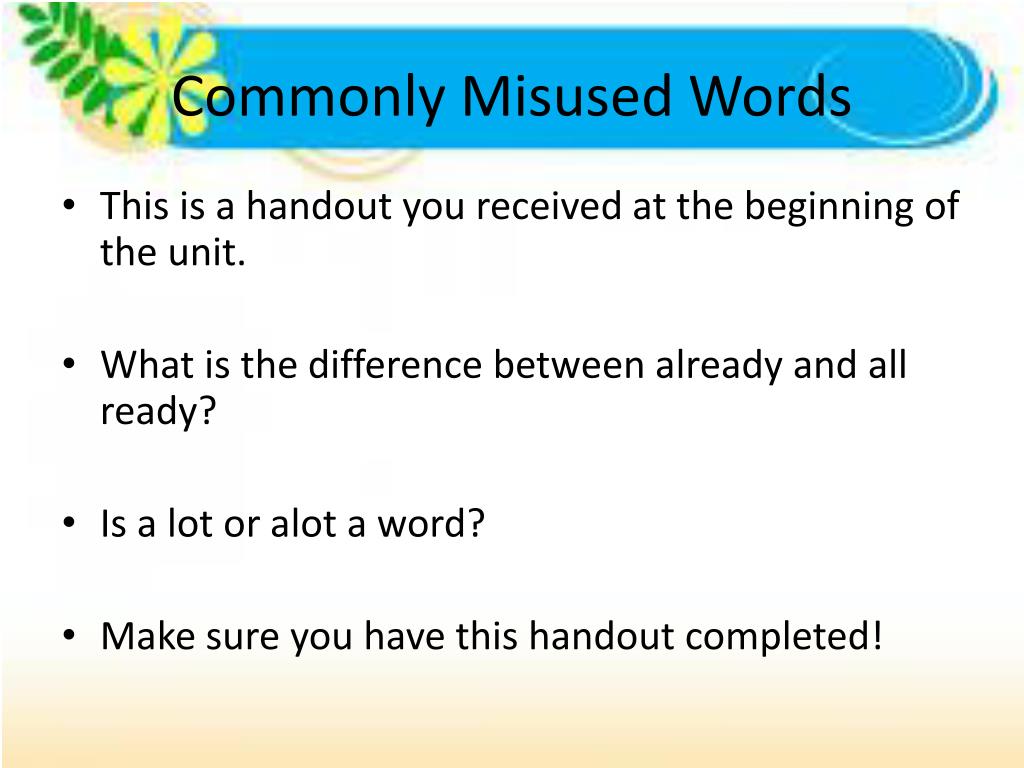 Commonly Misused Words

• This is a handout you received at the beginning of the unit.

• What is the difference between already and all ready?

• Is a lot or alot a word?

• Make sure you have this handout completed!